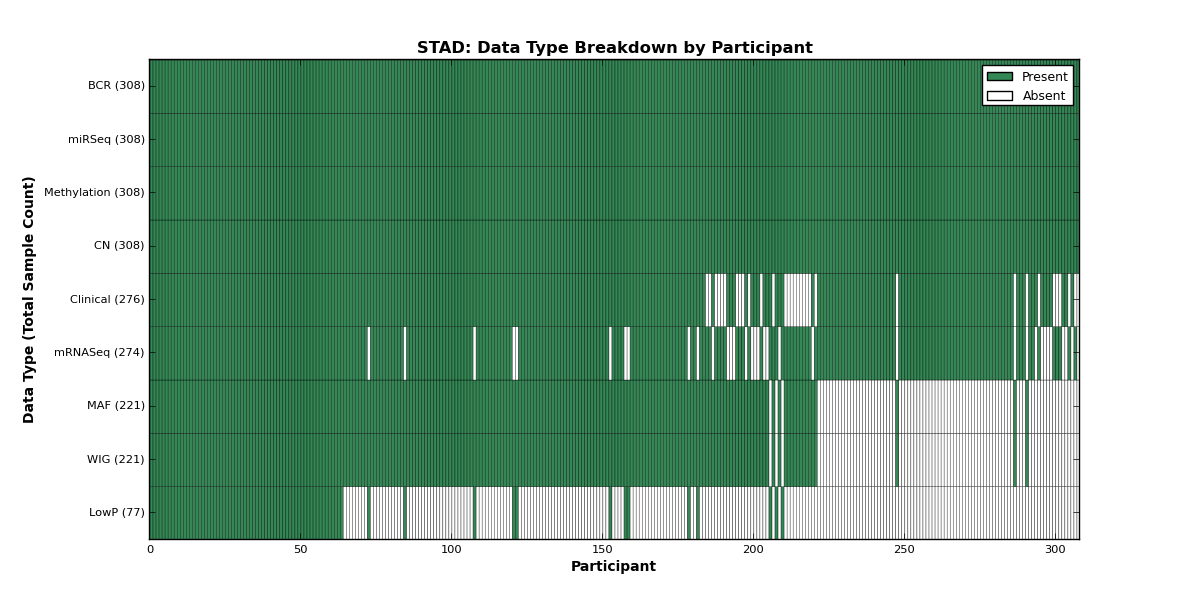 STAD: Data Type Breakdown by Participant

Present
Absent

Data Type (Total Sample Count)

BCR (308)
miRSeq (308)
Methylation (308)
CN (308)
Clinical (276)
mRNASeq (274)
MAF (221)
WIG (221)
LowP (77)

0
50
100
150
200
250
300

Participant